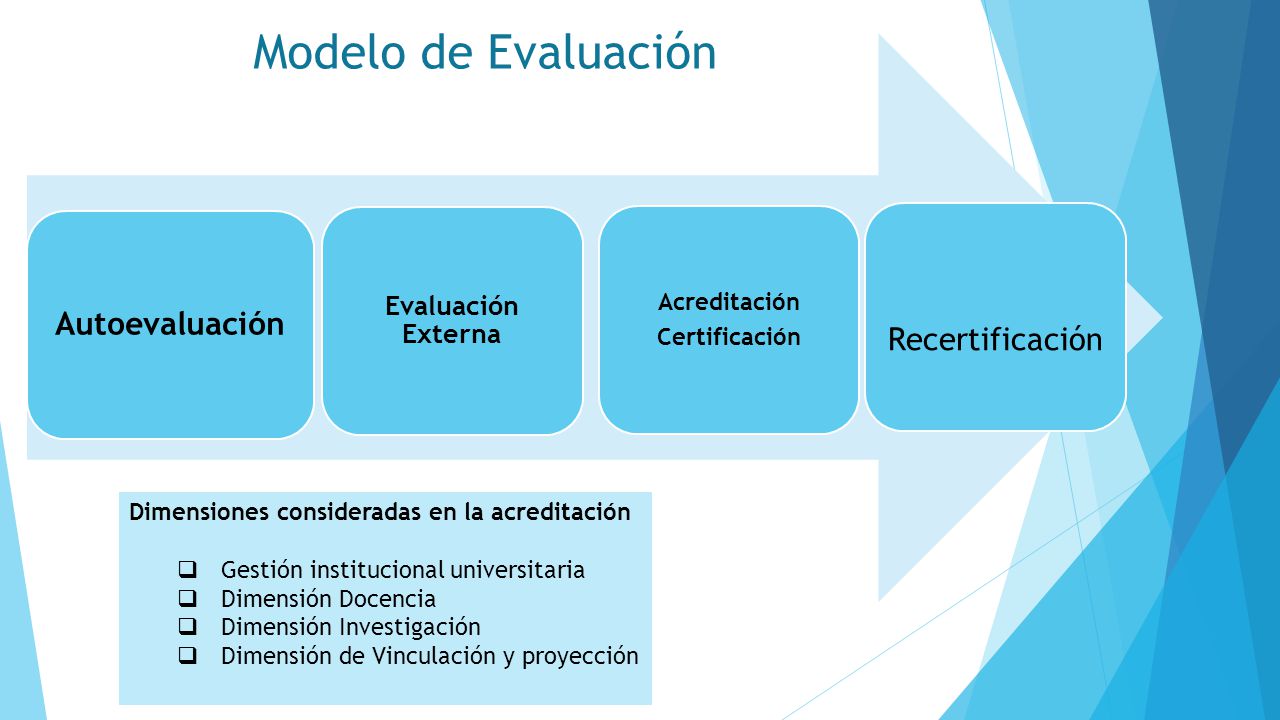 Modelo de Evaluación

Autoevaluación

Evaluación Externa

Acreditación
Certificación

Recertificación

Dimensiones consideradas en la acreditación

❑ Gestión institucional universitaria
❑ Dimensión Docencia
❑ Dimensión Investigación
❑ Dimensión de Vinculación y proyección